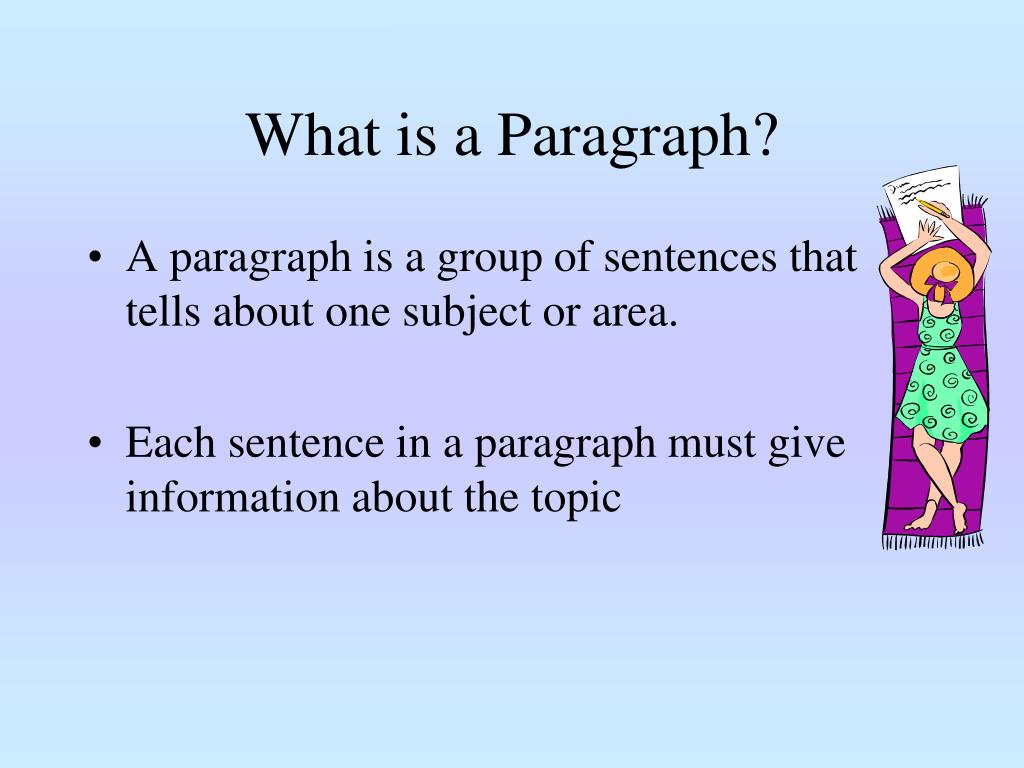 What is a Paragraph?

• A paragraph is a group of sentences that tells about one subject or area.

• Each sentence in a paragraph must give information about the topic